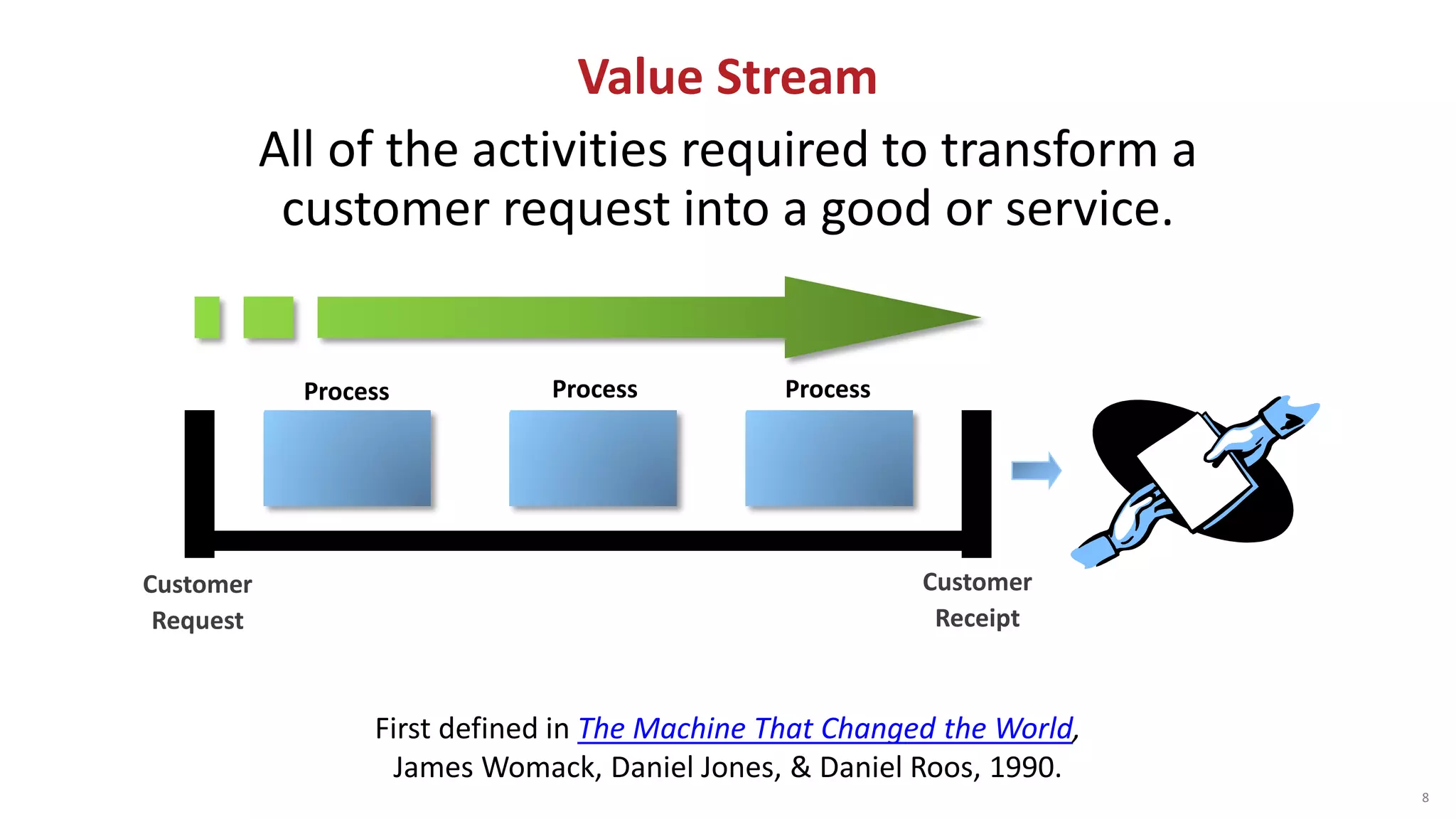 Value Stream

All of the activities required to transform a customer request into a good or service.

Process

Process

Process

Customer Request

Customer Receipt

First defined in The Machine That Changed the World, James Womack, Daniel Jones, & Daniel Roos, 1990.

8